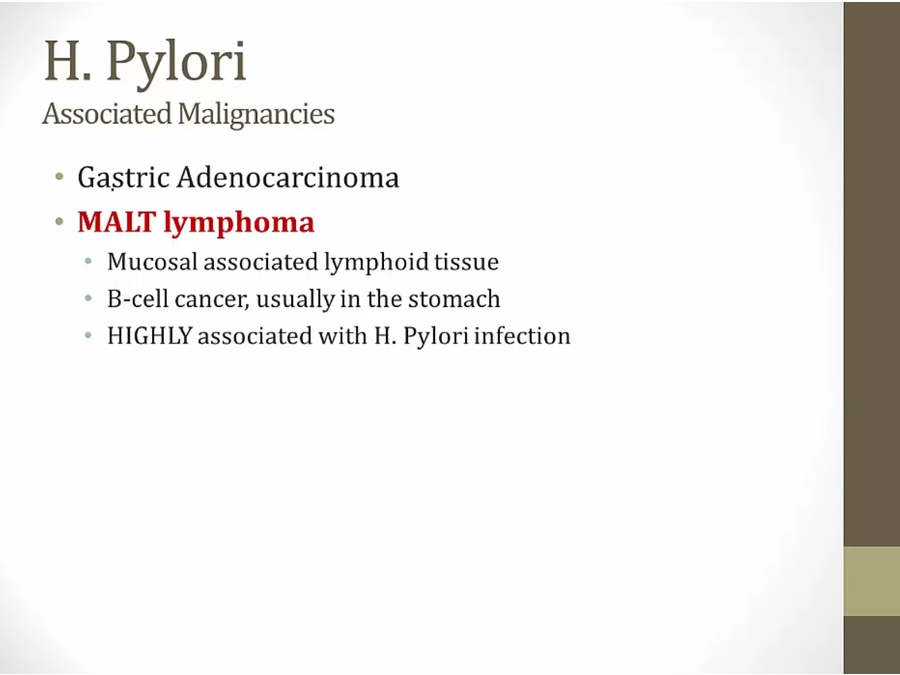 H. Pylori
Associated Malignancies

• Gastric Adenocarcinoma
• MALT lymphoma
  • Mucosal associated lymphoid tissue
  • B-cell cancer, usually in the stomach
  • HIGHLY associated with H. Pylori infection